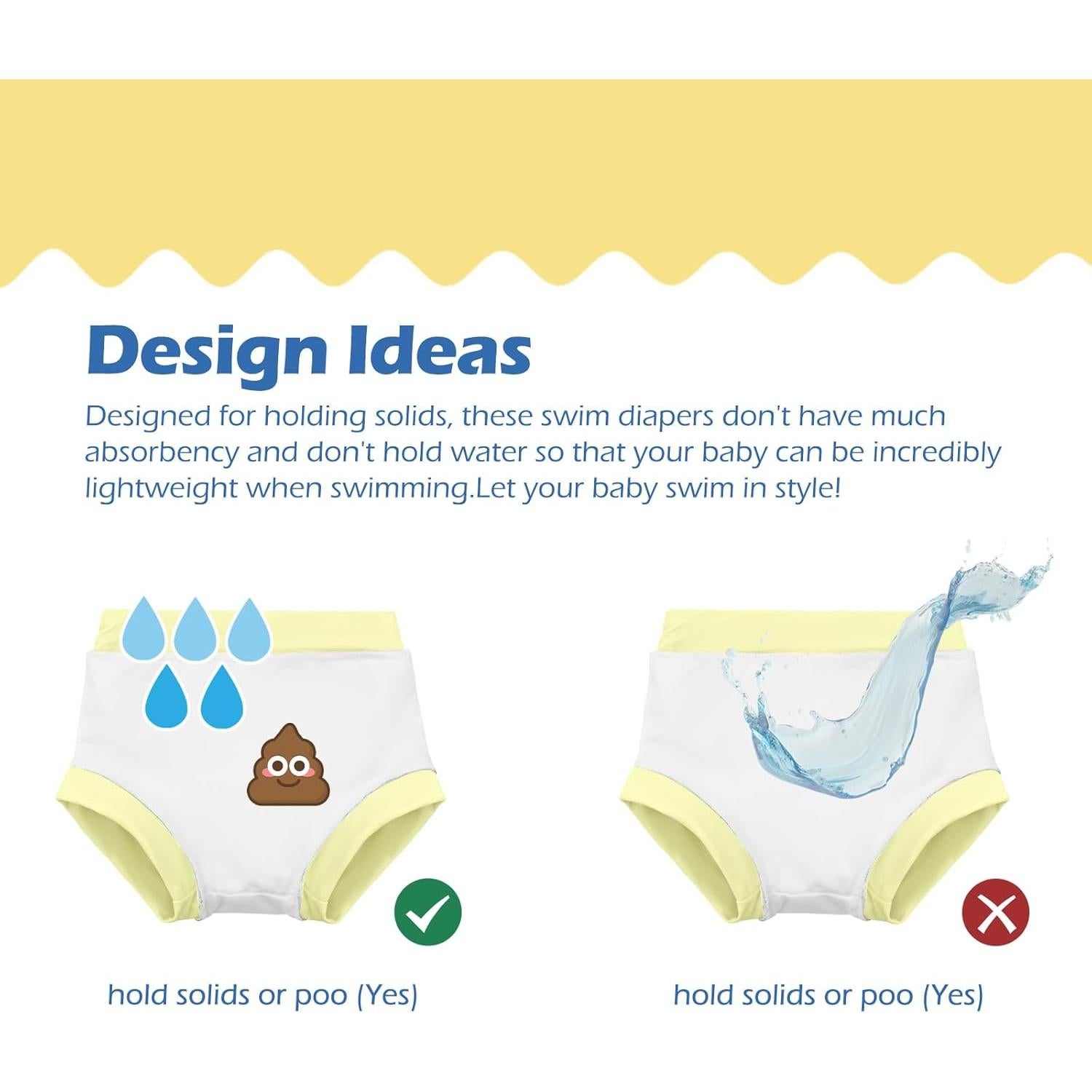 Design Ideas

Designed for holding solids, these swim diapers don't have much absorbency and don't hold water so that your baby can be incredibly lightweight when swimming.Let your baby swim in style!

hold solids or poo (Yes)

hold solids or poo (Yes)